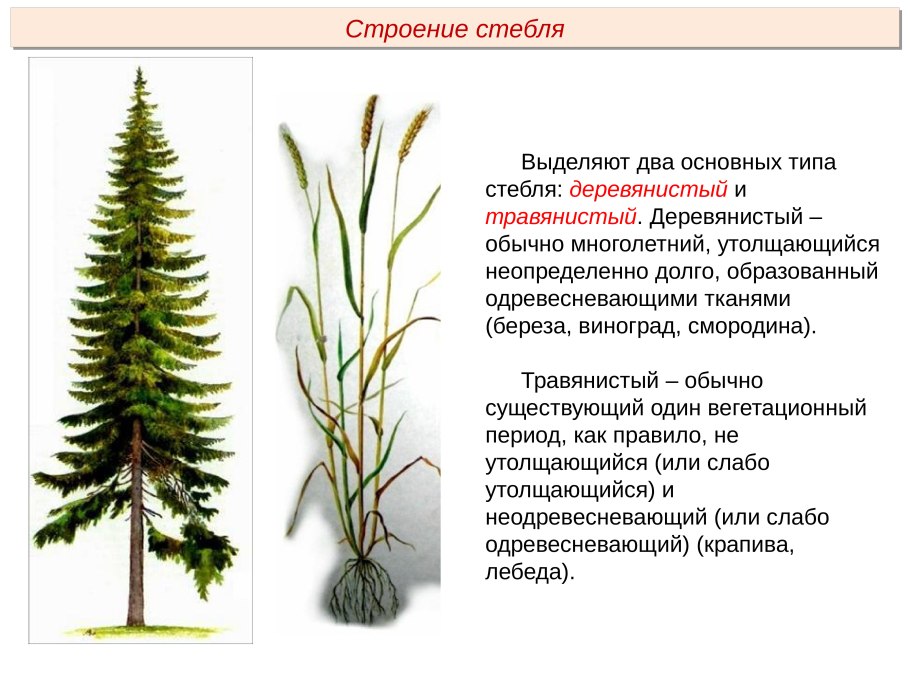 Строение стебля

Выделяют два основных типа стебля: деревянистый и травянистый. Деревянистый – обычно многолетний, утолщающийся неопределенно долго, образованный одревесневающими тканями (береза, виноград, смородина).

Травянистый – обычно существующий один вегетационный период, как правило, не утолщающийся (или слабо утолщающийся) и неодревесневающий (или слабо одревесневающий) (крапива, лебеда).